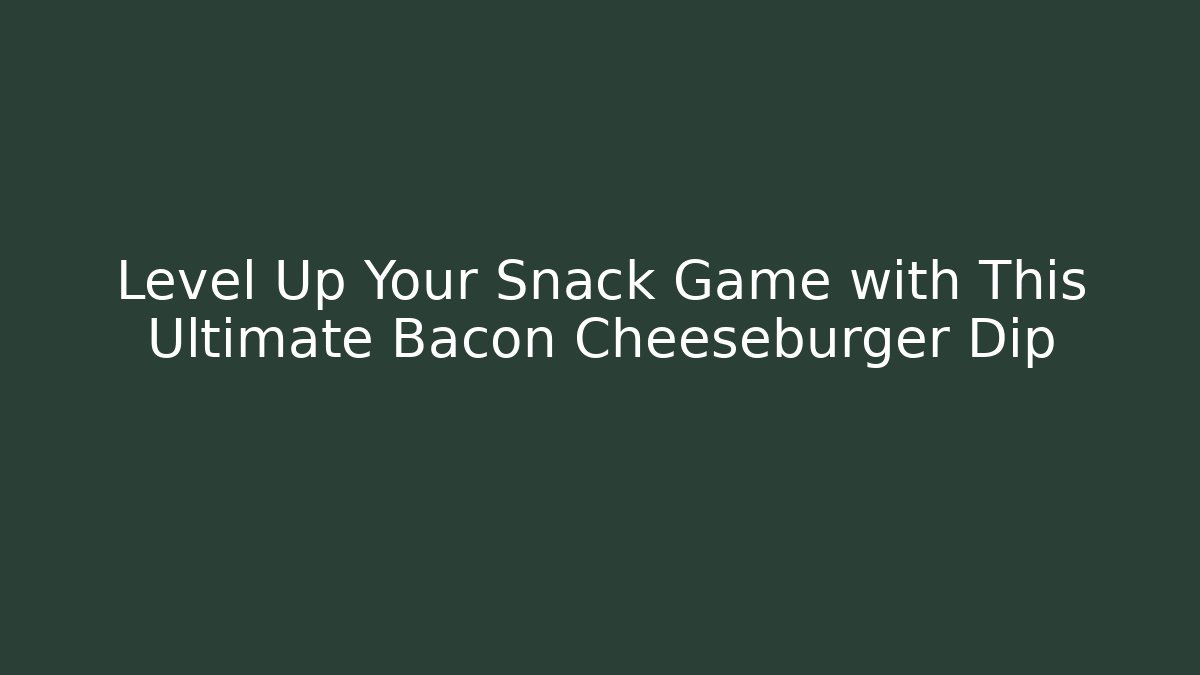 Level Up Your Snack Game with This Ultimate Bacon Cheeseburger Dip